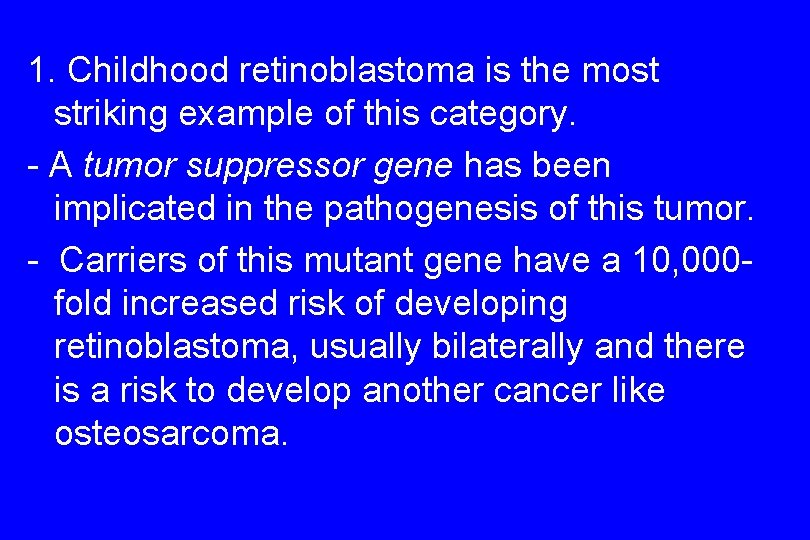 1. Childhood retinoblastoma is the most striking example of this category.

- A tumor suppressor gene has been implicated in the pathogenesis of this tumor.

- Carriers of this mutant gene have a 10,000-fold increased risk of developing retinoblastoma, usually bilaterally and there is a risk to develop another cancer like osteosarcoma.